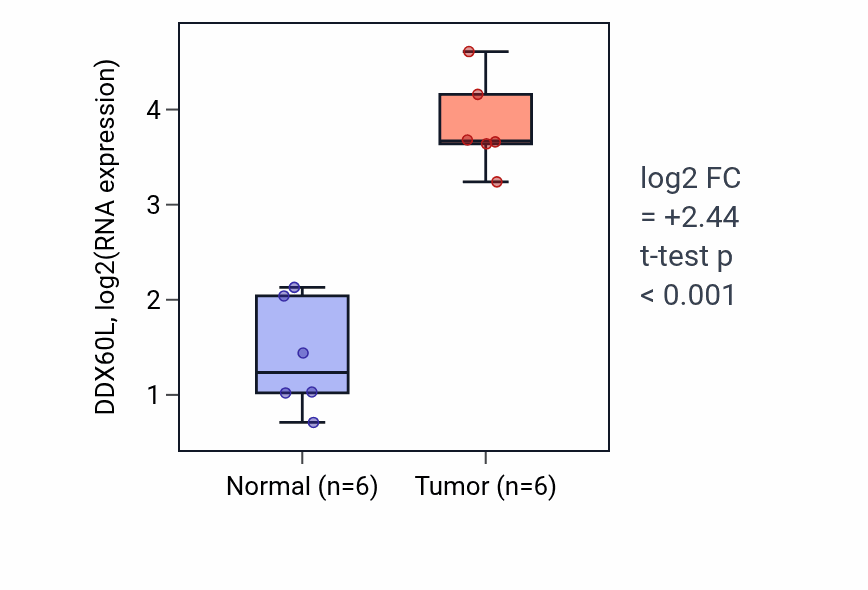 DDX60L, log2(RNA expression)

4
3
2
1

Normal (n=6)
Tumor (n=6)

log2 FC
= +2.44
t-test p
< 0.001